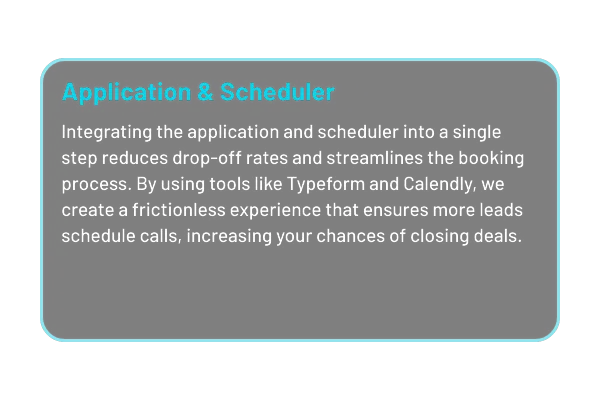 Application & Scheduler

Integrating the application and scheduler into a single step reduces drop-off rates and streamlines the booking process. By using tools like Typeform and Calendly, we create a frictionless experience that ensures more leads schedule calls, increasing your chances of closing deals.